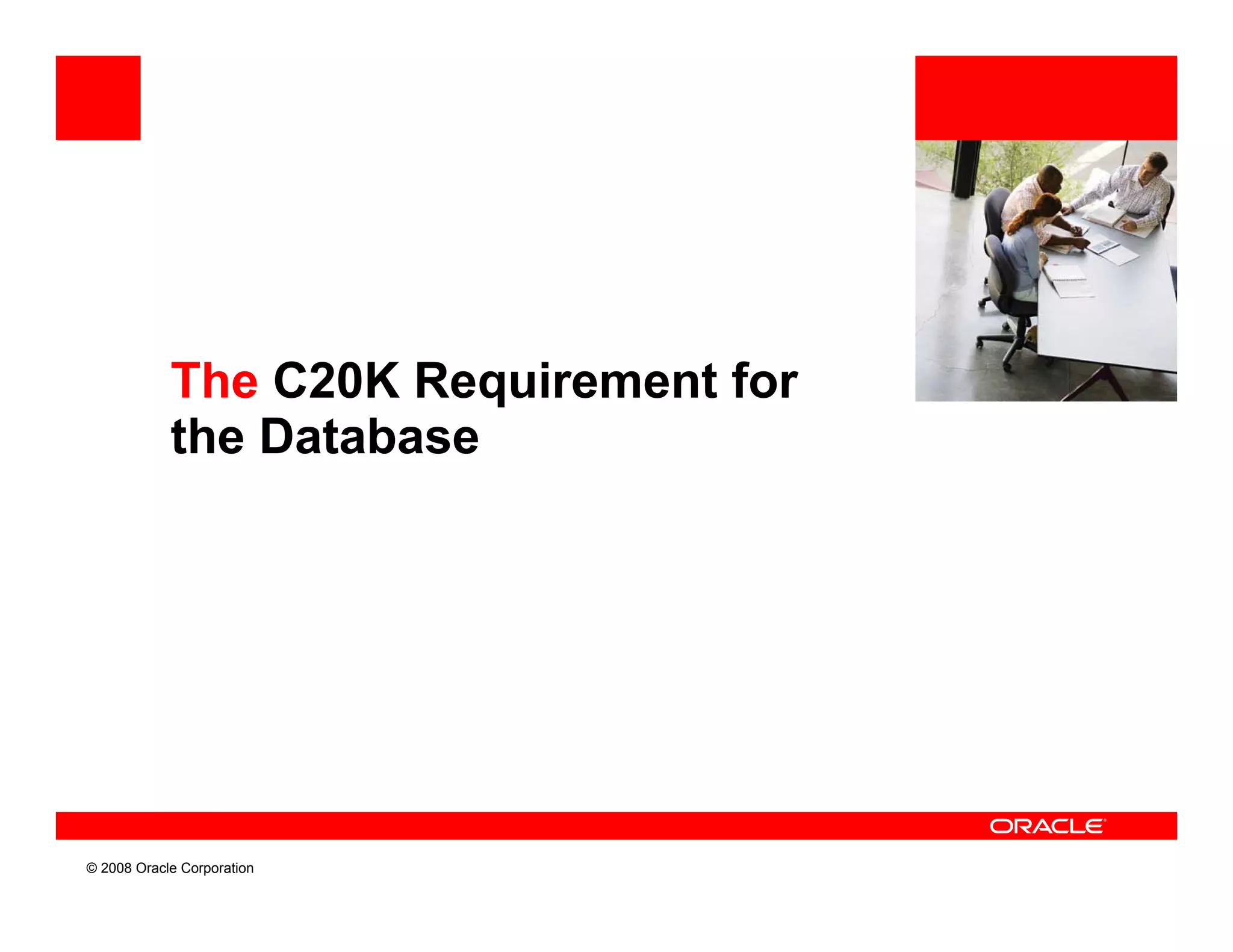 The C20K Requirement for the Database

ORACLE

© 2008 Oracle Corporation